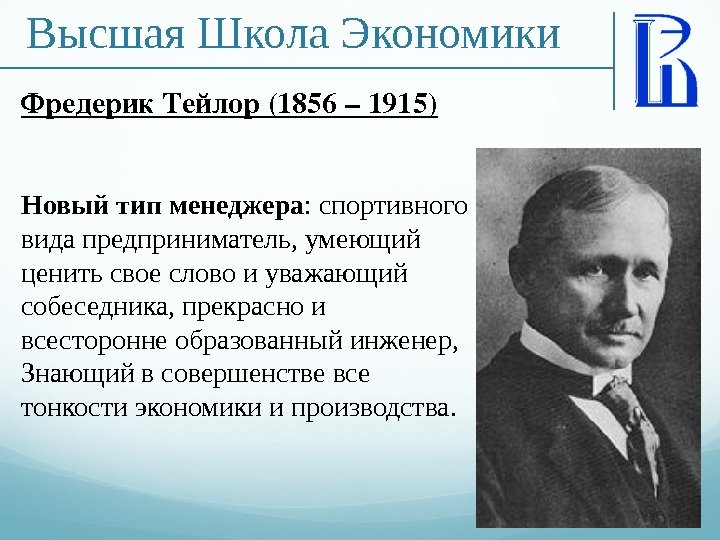 Высшая Школа Экономики

Фредерик Тейлор (1856 – 1915)

Новый тип менеджера: спортивного вида предприниматель, умеющий ценить свое слово и уважающий собеседника, прекрасно и всесторонне образованный инженер, Знающий в совершенстве все тонкости экономики и производства.